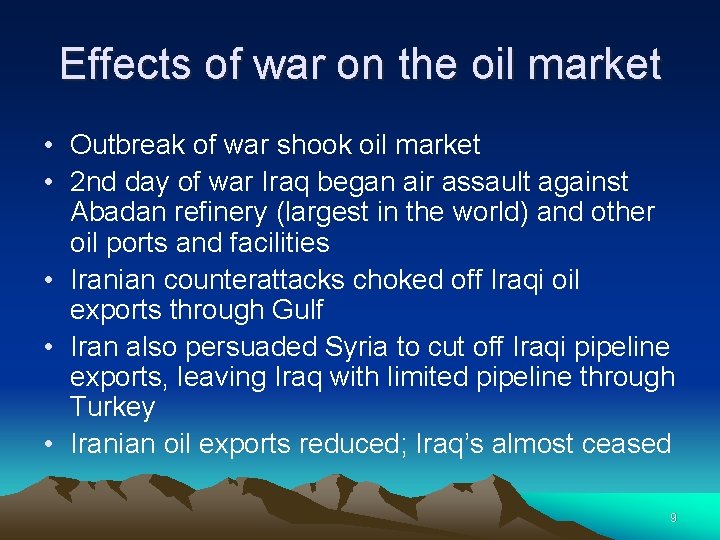 Effects of war on the oil market

• Outbreak of war shook oil market
• 2nd day of war Iraq began air assault against Abadan refinery (largest in the world) and other oil ports and facilities
• Iranian counterattacks choked off Iraqi oil exports through Gulf
• Iran also persuaded Syria to cut off Iraqi pipeline exports, leaving Iraq with limited pipeline through Turkey
• Iranian oil exports reduced; Iraq's almost ceased

9